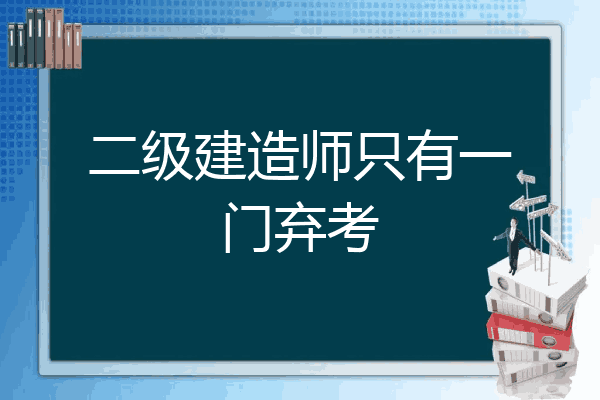 二级建造师只有一门弃考